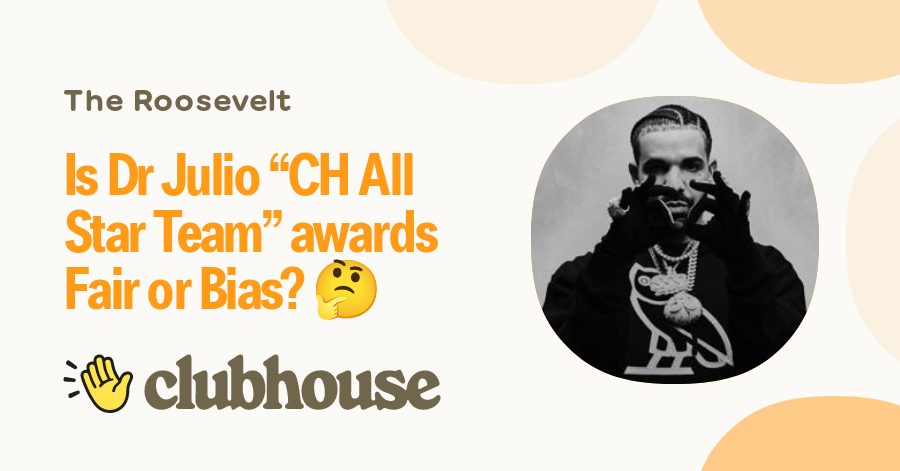 The Roosevelt

Is Dr Julio “CH All Star Team” awards Fair or Bias? 🤔

👋 clubhouse